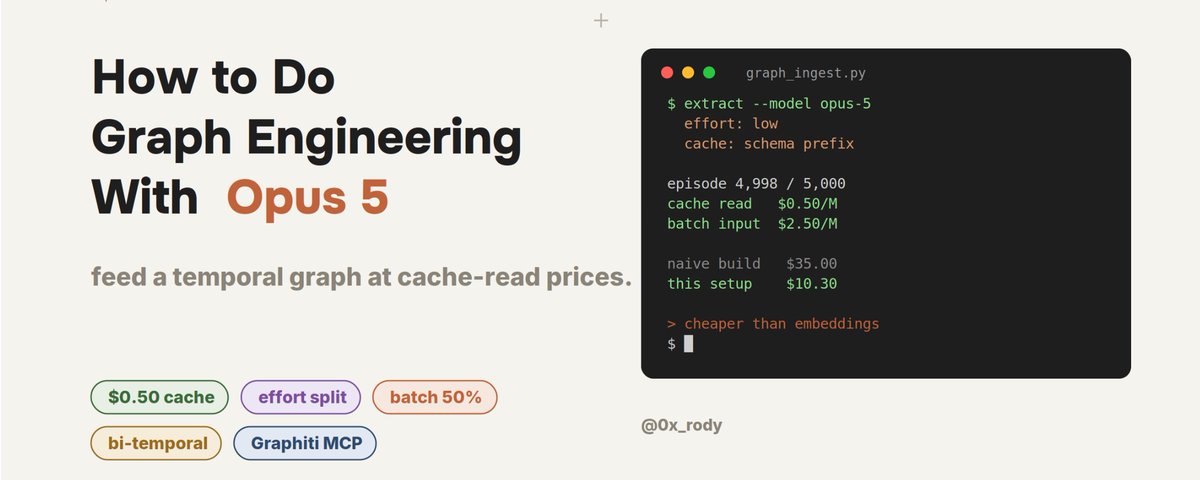 How to Do
Graph Engineering
With Opus 5

feed a temporal graph at cache-read prices.

$0.50 cache
effort split
batch 50%
bi-temporal
Graphiti MCP

graph_ingest.py

$ extract --model opus-5
effort: low
cache: schema prefix

episode 4,998 / 5,000
cache read $0.50/M
batch input $2.50/M

naive build $35.00
this setup $10.30

> cheaper than embeddings
$

@0x_rody